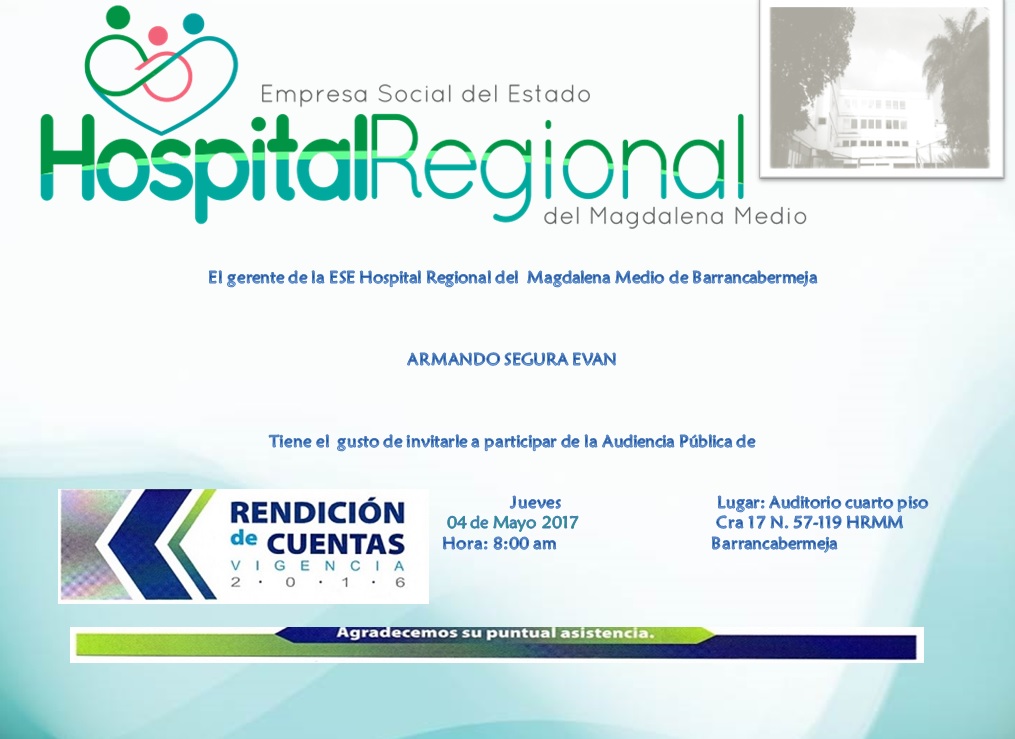 Empresa Social del Estado
HospitalRegional
del Magdalena Medio

El gerente de la ESE Hospital Regional del Magdalena Medio de Barrancabermeja

ARMANDO SEGURA EVAN

Tiene el gusto de invitarle a participar de la Audiencia Pública de

RENDICIÓN de CUENTAS
VIGENCIA
2 · 0 · 1 · 6

Jueves
04 de Mayo 2017
Hora: 8:00 am

Lugar: Auditorio cuarto piso
Cra 17 N. 57-119 HRMM
Barrancabermeja

Agradecemos su puntual asistencia.